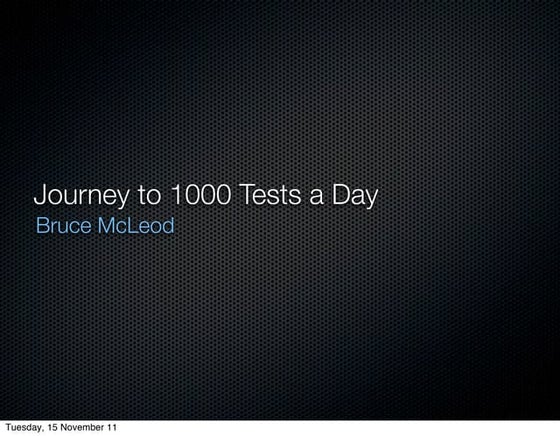 Journey to 1000 Tests a Day
Bruce McLeod

Tuesday, 15 November 11